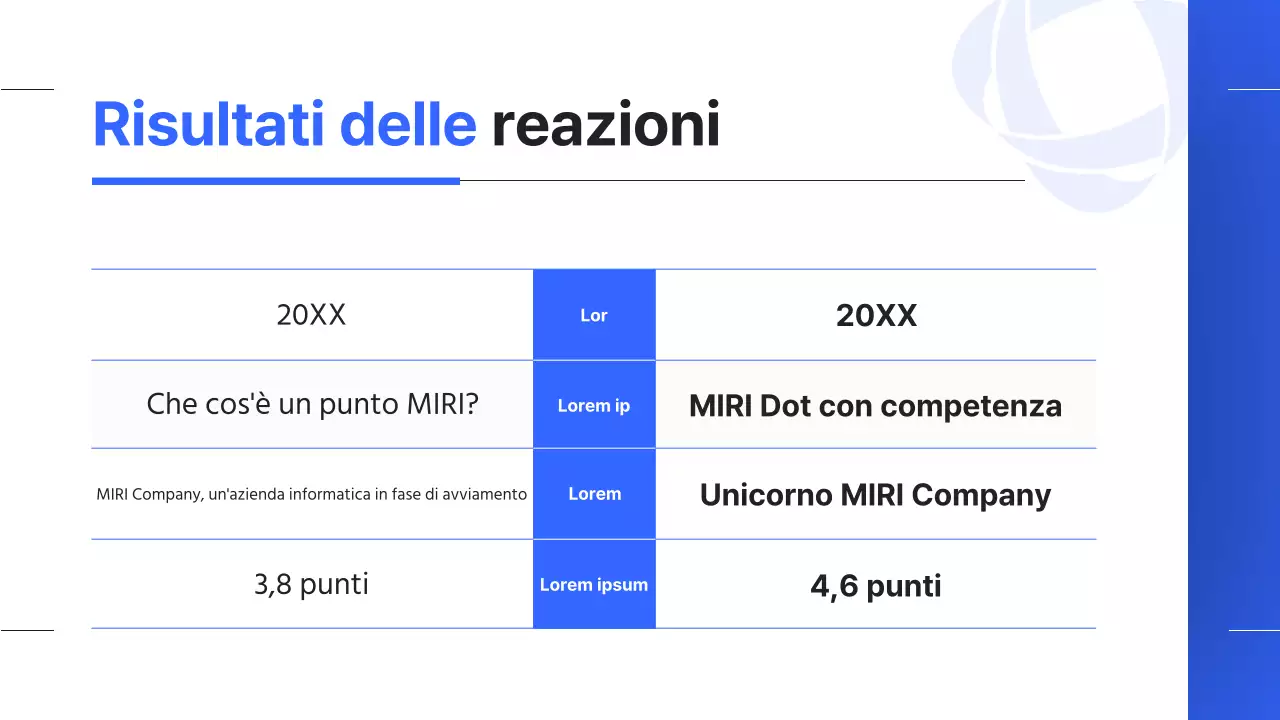 Risultati delle reazioni

| 20XX | Lor | 20XX |
|---|---|---|
| Che cos'è un punto MIRI? | Lorem ip | MIRI Dot con competenza |
| MIRI Company, un'azienda informatica in fase di avviamento | Lorem | Unicorno MIRI Company |
| 3,8 punti | Lorem ipsum | 4,6 punti |